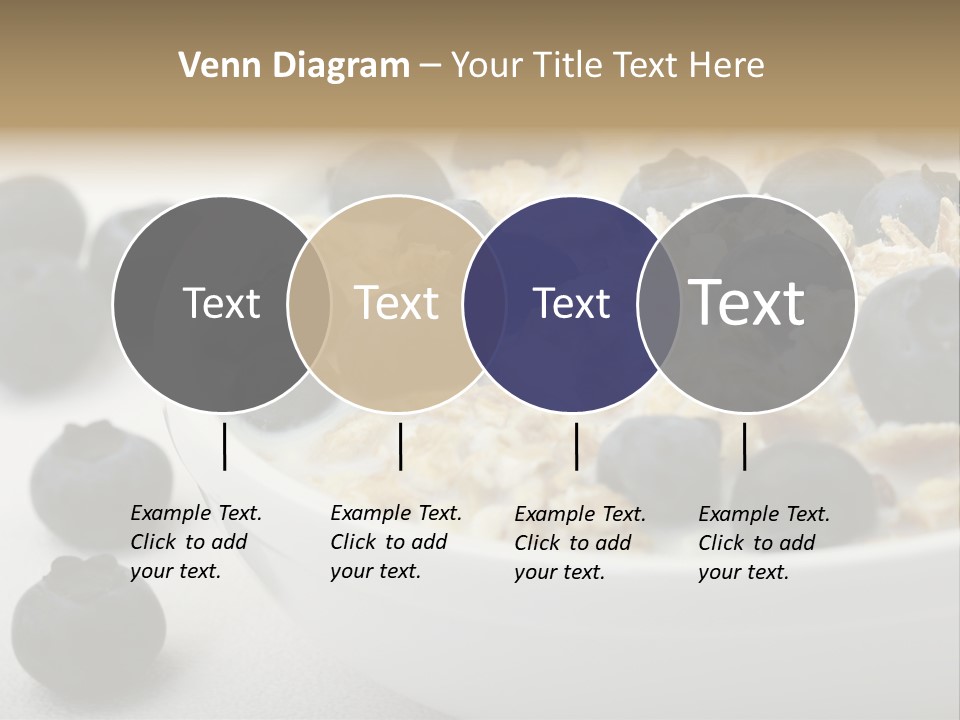 Venn Diagram – Your Title Text Here

Text

Text

Text

Text

Example Text. Click to add your text.

Example Text. Click to add your text.

Example Text. Click to add your text.

Example Text. Click to add your text.